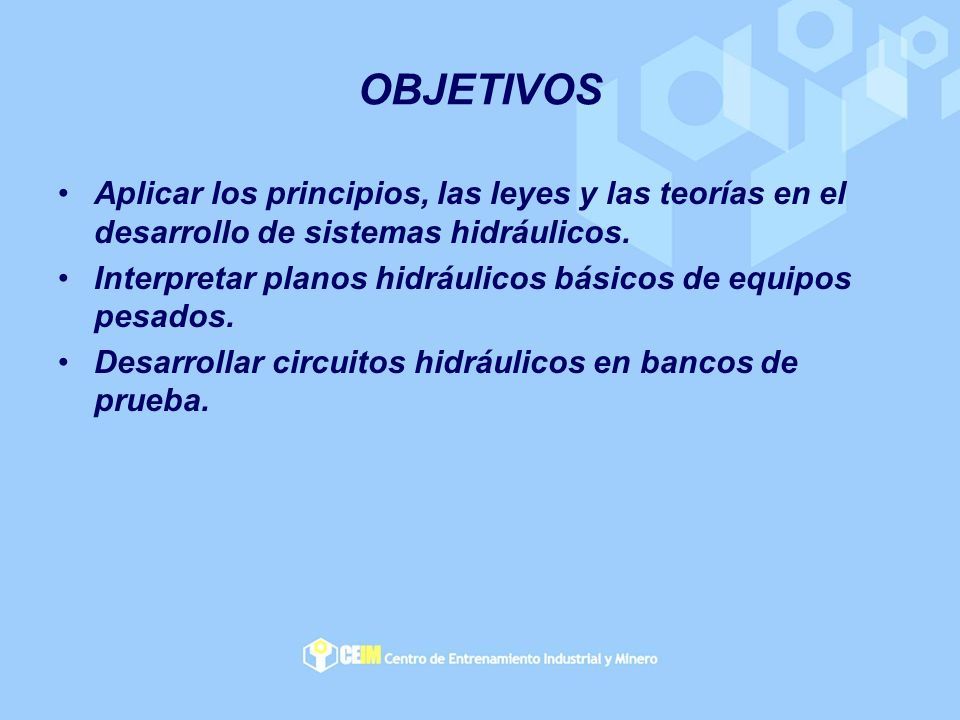 OBJETIVOS

• Aplicar los principios, las leyes y las teorías en el desarrollo de sistemas hidráulicos.
• Interpretar planos hidráulicos básicos de equipos pesados.
• Desarrollar circuitos hidráulicos en bancos de prueba.

CEIM Centro de Entrenamiento Industrial y Minero